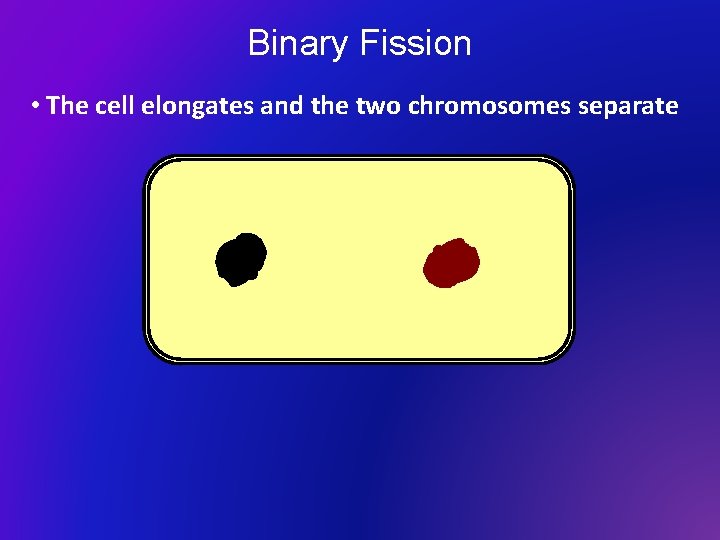 Binary Fission

• The cell elongates and the two chromosomes separate